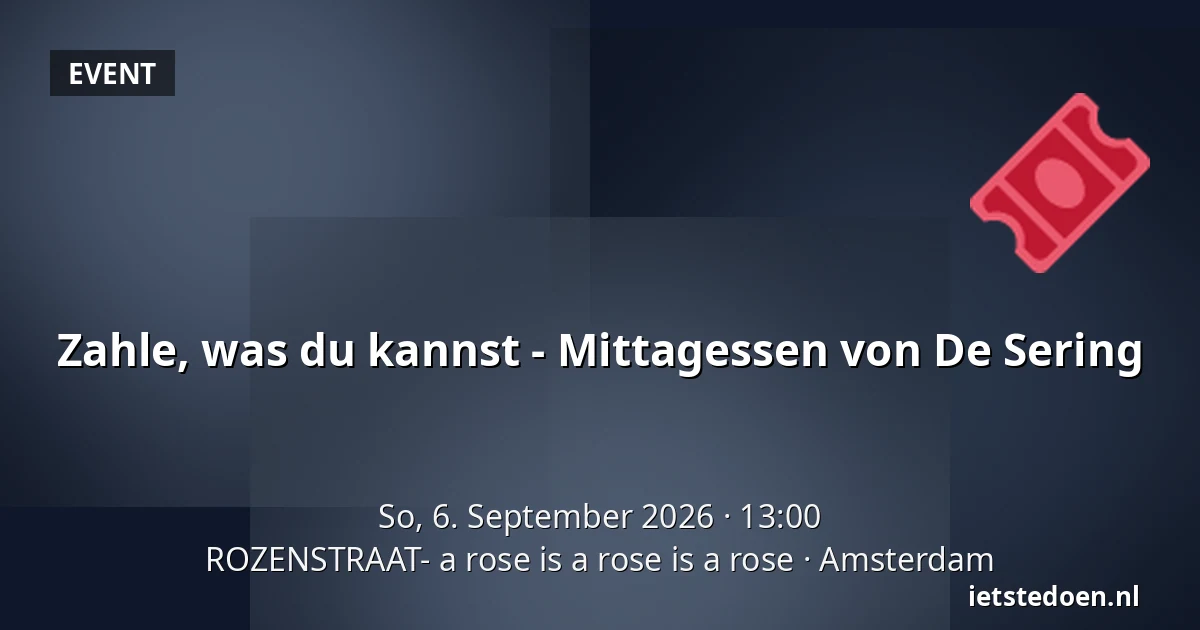 EVENT

Zahle, was du kannst - Mittagessen von De Sering

So, 6. September 2026 · 13:00
ROZENSTRAAT- a rose is a rose is a rose · Amsterdam

ietstedoen.nl